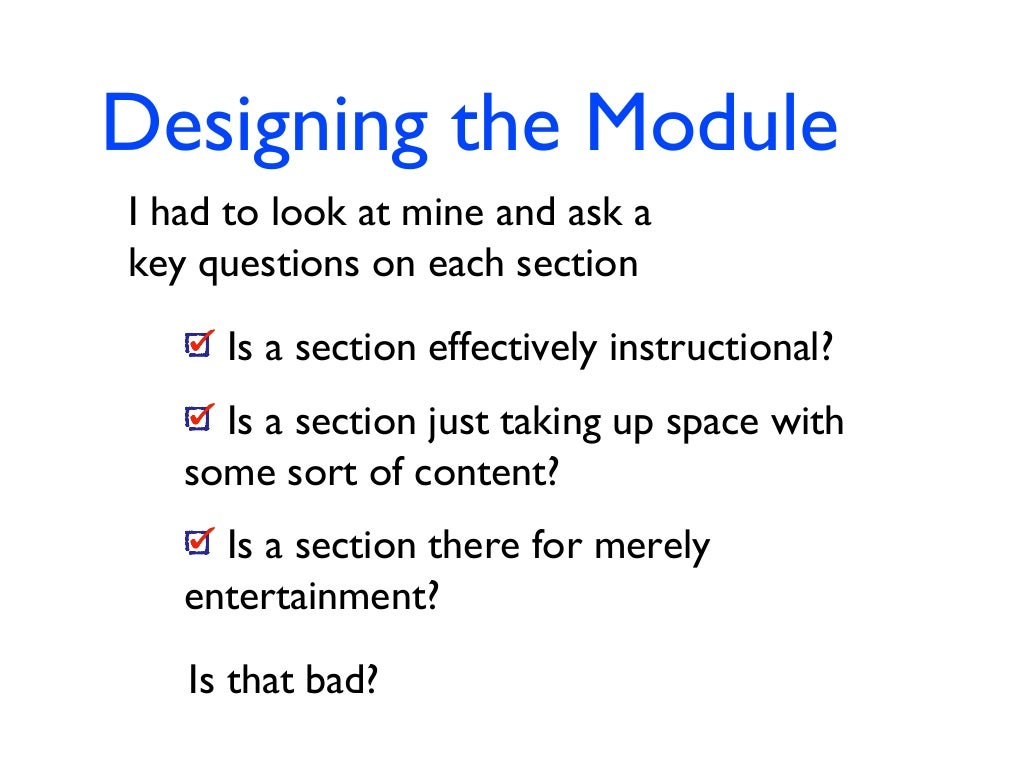 Designing the Module

I had to look at mine and ask a key questions on each section

☑ Is a section effectively instructional?

☑ Is a section just taking up space with some sort of content?

☑ Is a section there for merely entertainment?

Is that bad?